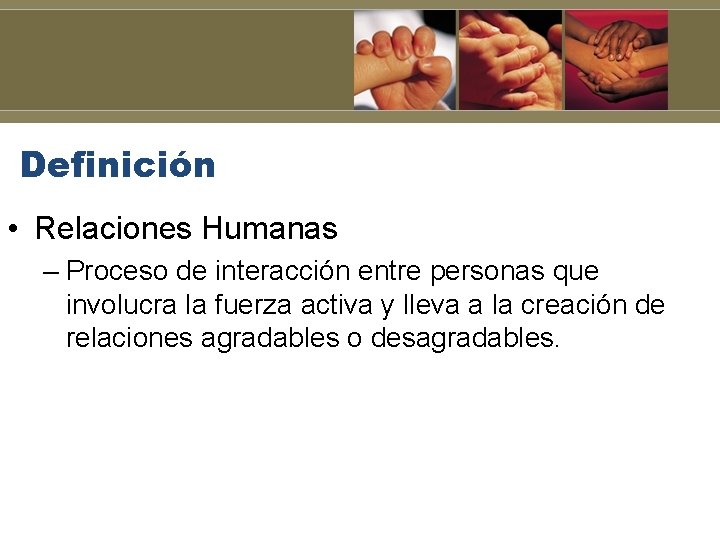 Definición

• Relaciones Humanas

– Proceso de interacción entre personas que involucra la fuerza activa y lleva a la creación de relaciones agradables o desagradables.